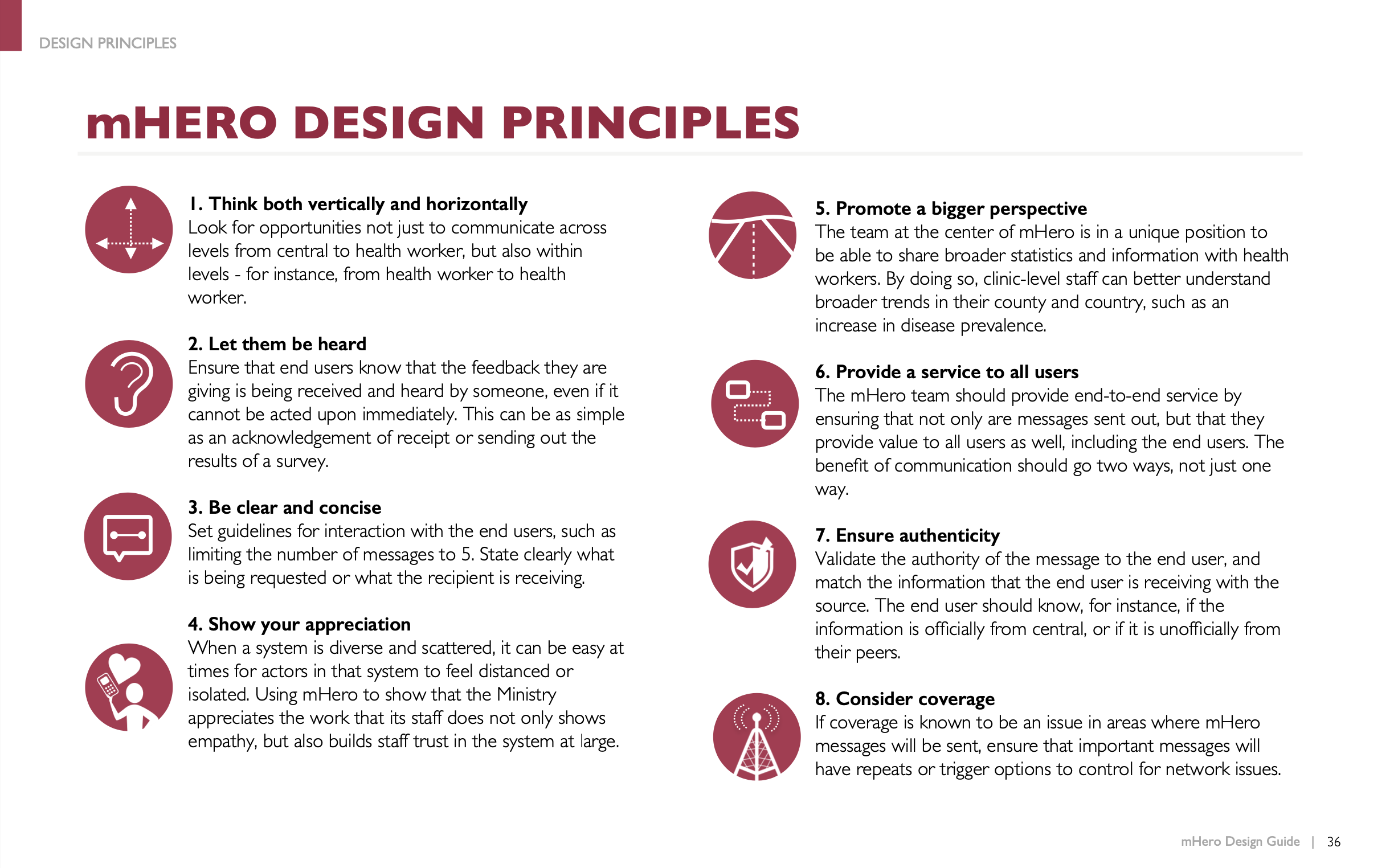 DESIGN PRINCIPLES

mHERO DESIGN PRINCIPLES

1. Think both vertically and horizontally
Look for opportunities not just to communicate across levels from central to health worker, but also within levels - for instance, from health worker to health worker.

2. Let them be heard
Ensure that end users know that the feedback they are giving is being received and heard by someone, even if it cannot be acted upon immediately. This can be as simple as an acknowledgement of receipt or sending out the results of a survey.

3. Be clear and concise
Set guidelines for interaction with the end users, such as limiting the number of messages to 5. State clearly what is being requested or what the recipient is receiving.

4. Show your appreciation
When a system is diverse and scattered, it can be easy at times for actors in that system to feel distanced or isolated. Using mHero to show that the Ministry appreciates the work that its staff does not only shows empathy, but also builds staff trust in the system at large.

5. Promote a bigger perspective
The team at the center of mHero is in a unique position to be able to share broader statistics and information with health workers. By doing so, clinic-level staff can better understand broader trends in their county and country, such as an increase in disease prevalence.

6. Provide a service to all users
The mHero team should provide end-to-end service by ensuring that not only are messages sent out, but that they provide value to all users as well, including the end users. The benefit of communication should go two ways, not just one way.

7. Ensure authenticity
Validate the authority of the message to the end user, and match the information that the end user is receiving with the source. The end user should know, for instance, if the information is officially from central, or if it is unofficially from their peers.

8. Consider coverage
If coverage is known to be an issue in areas where mHero messages will be sent, ensure that important messages will have repeats or trigger options to control for network issues.

mHero Design Guide | 36